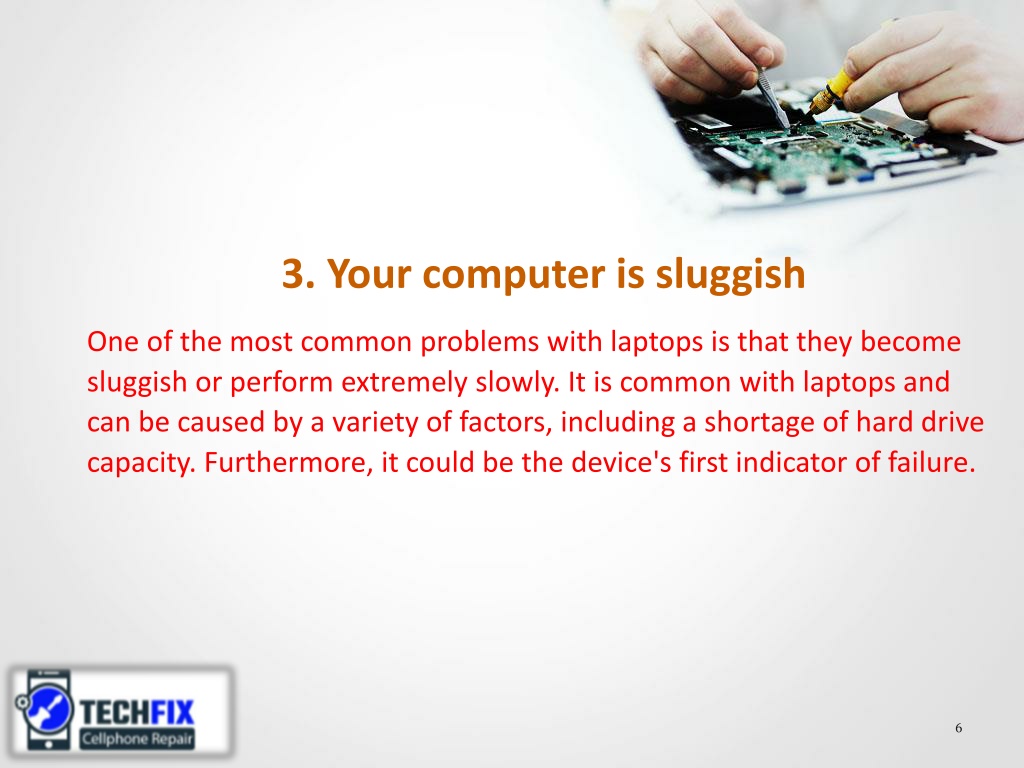 3. Your computer is sluggish

One of the most common problems with laptops is that they become sluggish or perform extremely slowly. It is common with laptops and can be caused by a variety of factors, including a shortage of hard drive capacity. Furthermore, it could be the device's first indicator of failure.

TECHFIX
Cellphone Repair

6